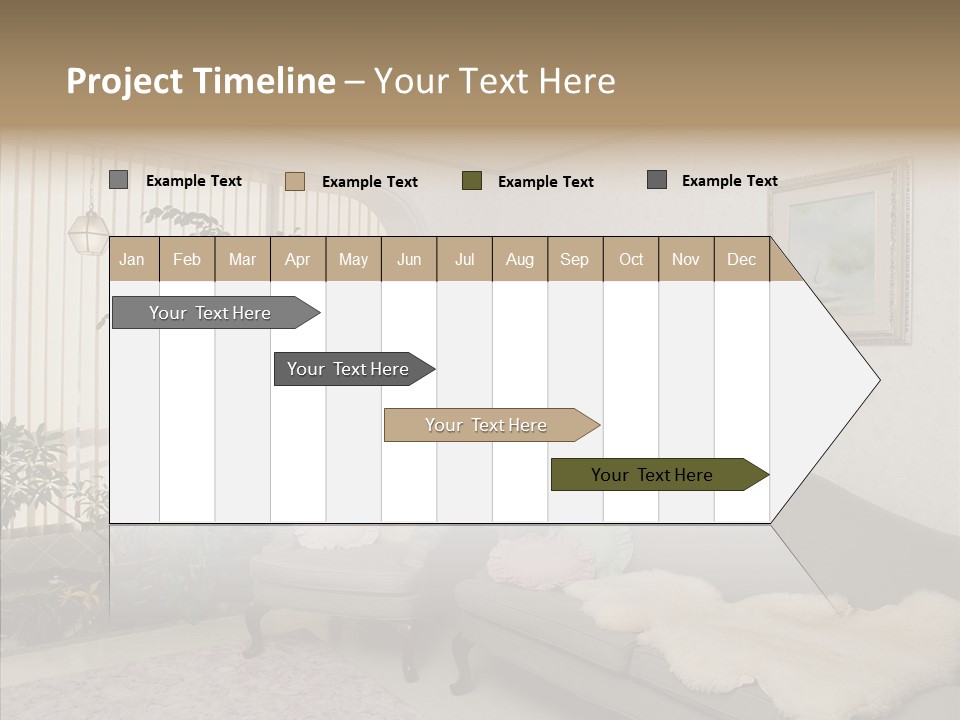 Project Timeline – Your Text Here

Example Text Example Text Example Text Example Text

| Jan | Feb | Mar | Apr | May | Jun | Jul | Aug | Sep | Oct | Nov | Dec |
|---|---|---|---|---|---|---|---|---|---|---|---|

Your Text Here

Your Text Here

Your Text Here

Your Text Here